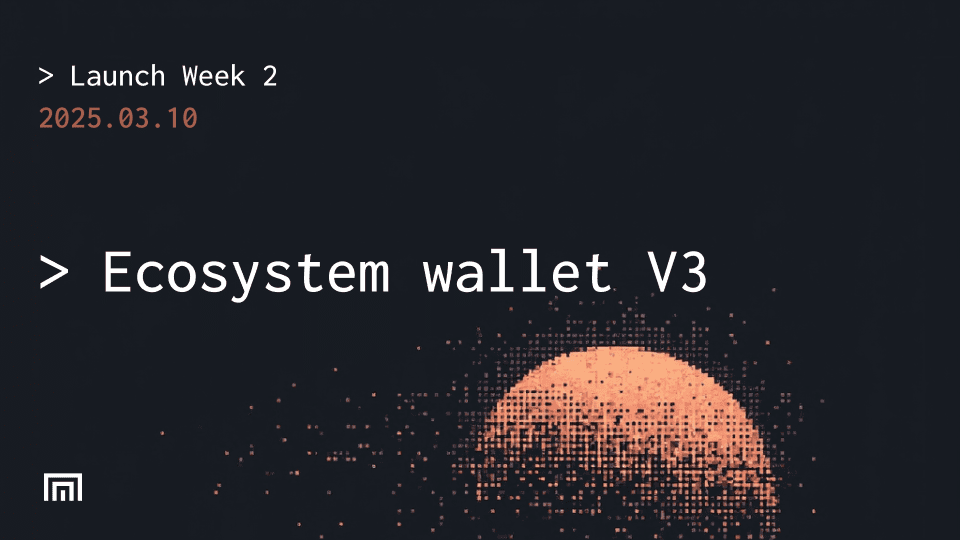 > Launch Week 2
2025.03.10

> Ecosystem wallet V3